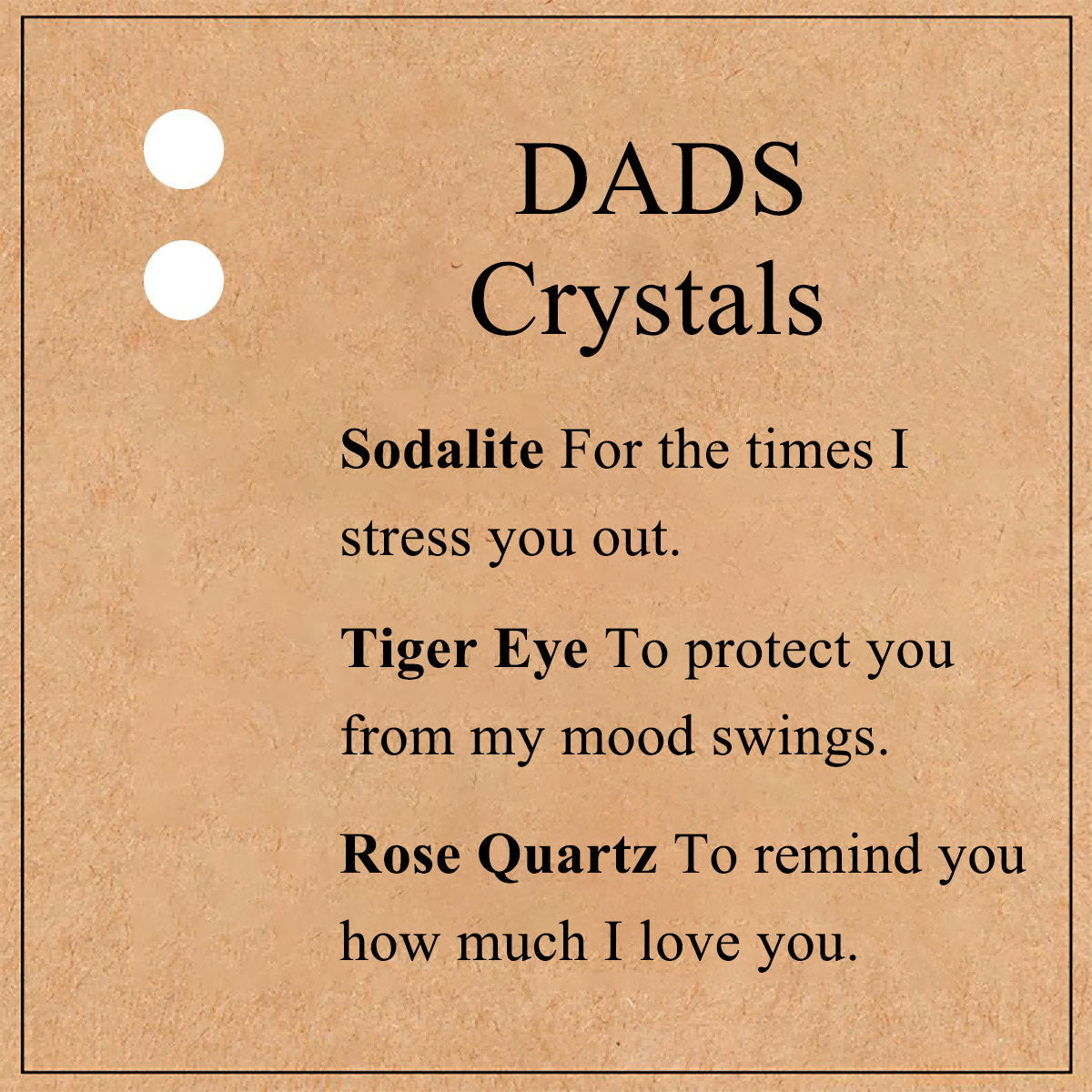 DADS
Crystals

Sodalite For the times I stress you out.

Tiger Eye To protect you from my mood swings.

Rose Quartz To remind you how much I love you.